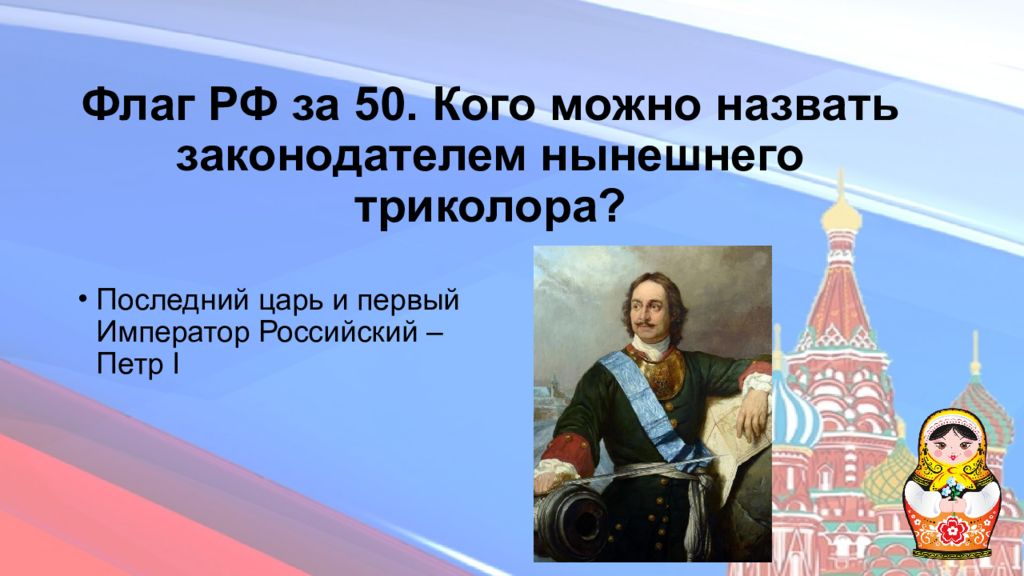 Флаг РФ за 50. Кого можно назвать законодателем нынешнего триколора?

• Последний царь и первый Император Российский – Петр I